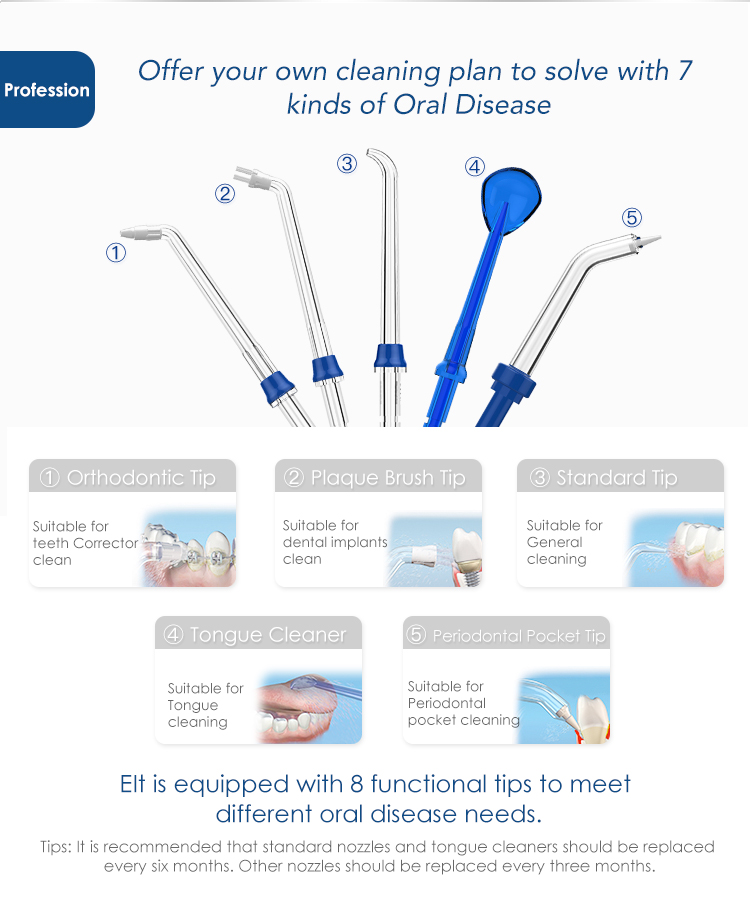 Profession

Offer your own cleaning plan to solve with 7 kinds of Oral Disease

①

②

③

④

⑤

① Orthodontic Tip

Suitable for teeth Corrector clean

② Plaque Brush Tip

Suitable for dental implants clean

③ Standard Tip

Suitable for General cleaning

④ Tongue Cleaner

Suitable for Tongue cleaning

⑤ Periodontal Pocket Tip

Suitable for Periodontal pocket cleaning

Elt is equipped with 8 functional tips to meet different oral disease needs.

Tips: It is recommended that standard nozzles and tongue cleaners should be replaced every six months. Other nozzles should be replaced every three months.